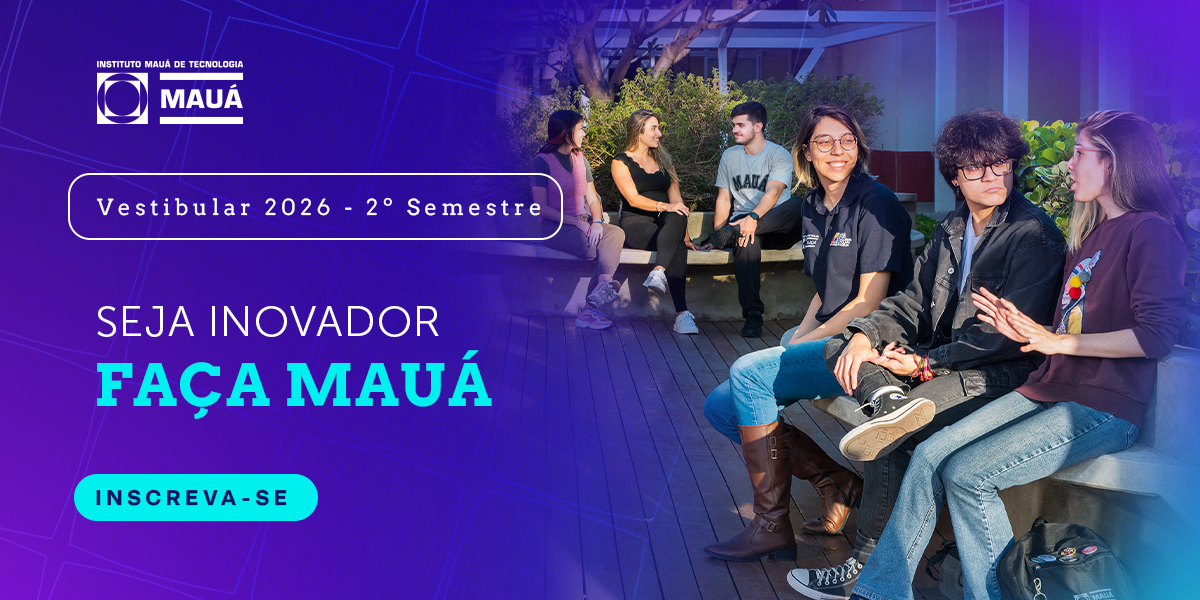 INSTITUTO MAUÁ DE TECNOLOGIA
MAUÁ

Vestibular 2026 - 2º Semestre

SEJA INOVADOR
FAÇA MAUÁ

INSCREVA-SE

MAUÁ